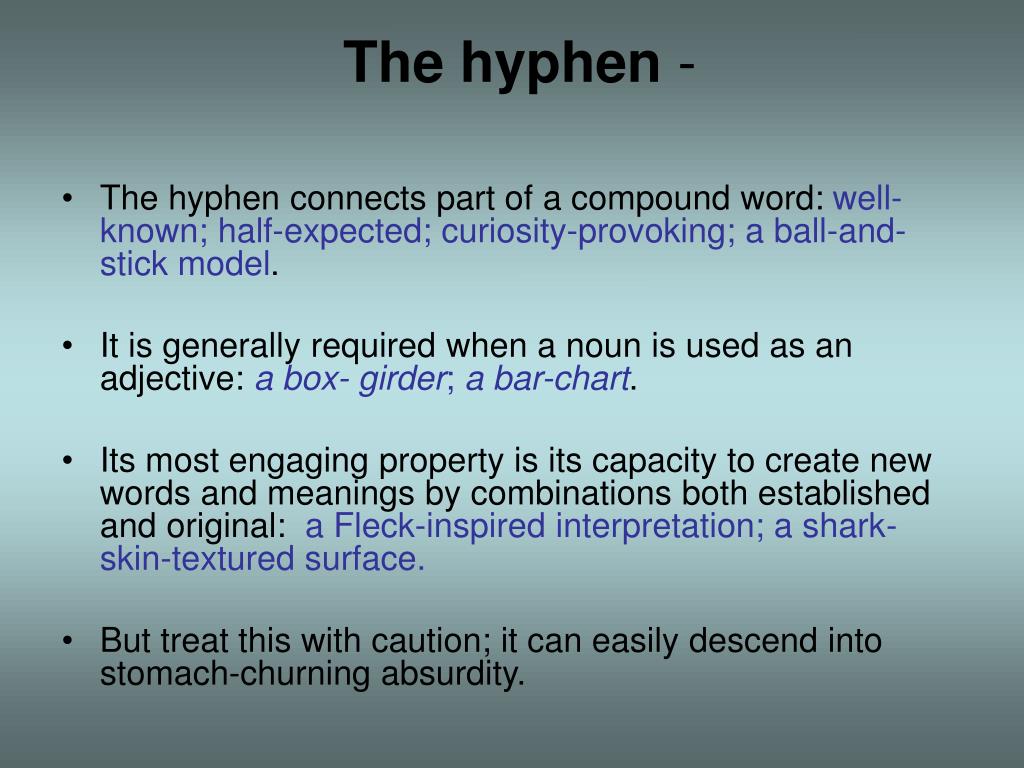 The hyphen -

• The hyphen connects part of a compound word: well-known; half-expected; curiosity-provoking; a ball-and-stick model.

• It is generally required when a noun is used as an adjective: a box- girder; a bar-chart.

• Its most engaging property is its capacity to create new words and meanings by combinations both established and original: a Fleck-inspired interpretation; a shark-skin-textured surface.

• But treat this with caution; it can easily descend into stomach-churning absurdity.